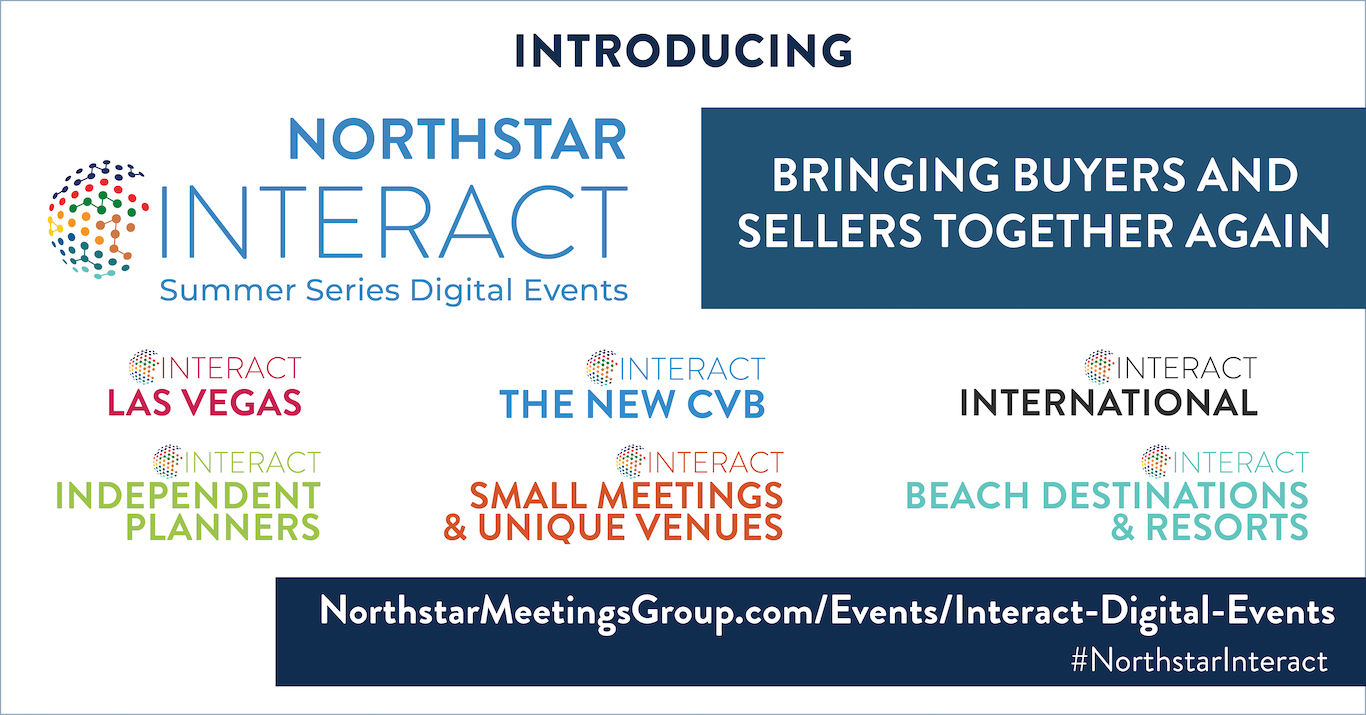 INTRODUCING

NORTHSTAR
INTERACT
Summer Series Digital Events

BRINGING BUYERS AND SELLERS TOGETHER AGAIN

INTERACT
LAS VEGAS

INTERACT
THE NEW CVB

INTERACT
INTERNATIONAL

INTERACT
INDEPENDENT PLANNERS

INTERACT
SMALL MEETINGS & UNIQUE VENUES

INTERACT
BEACH DESTINATIONS & RESORTS

NorthstarMeetingsGroup.com/Events/Interact-Digital-Events
#NorthstarInteract